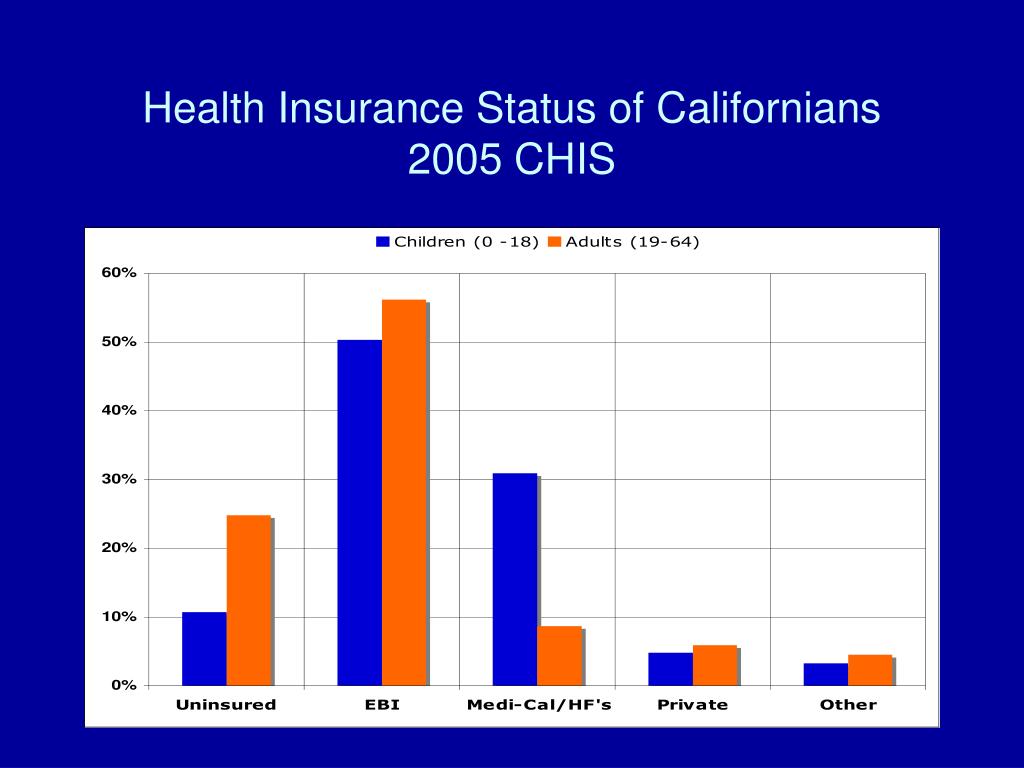 Health Insurance Status of Californians
2005 CHIS

Children (0 -18) Adults (19-64)

60%
50%
40%
30%
20%
10%
0%

Uninsured
EBI
Medi-Cal/HF's
Private
Other